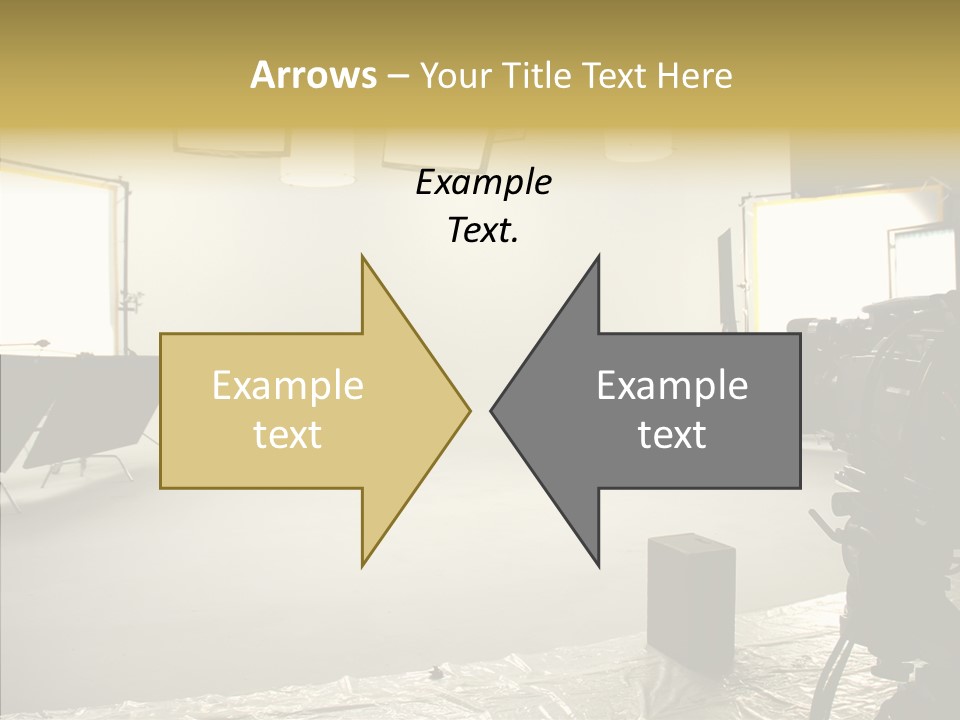 Arrows – Your Title Text Here

Example Text.

Example text

Example text